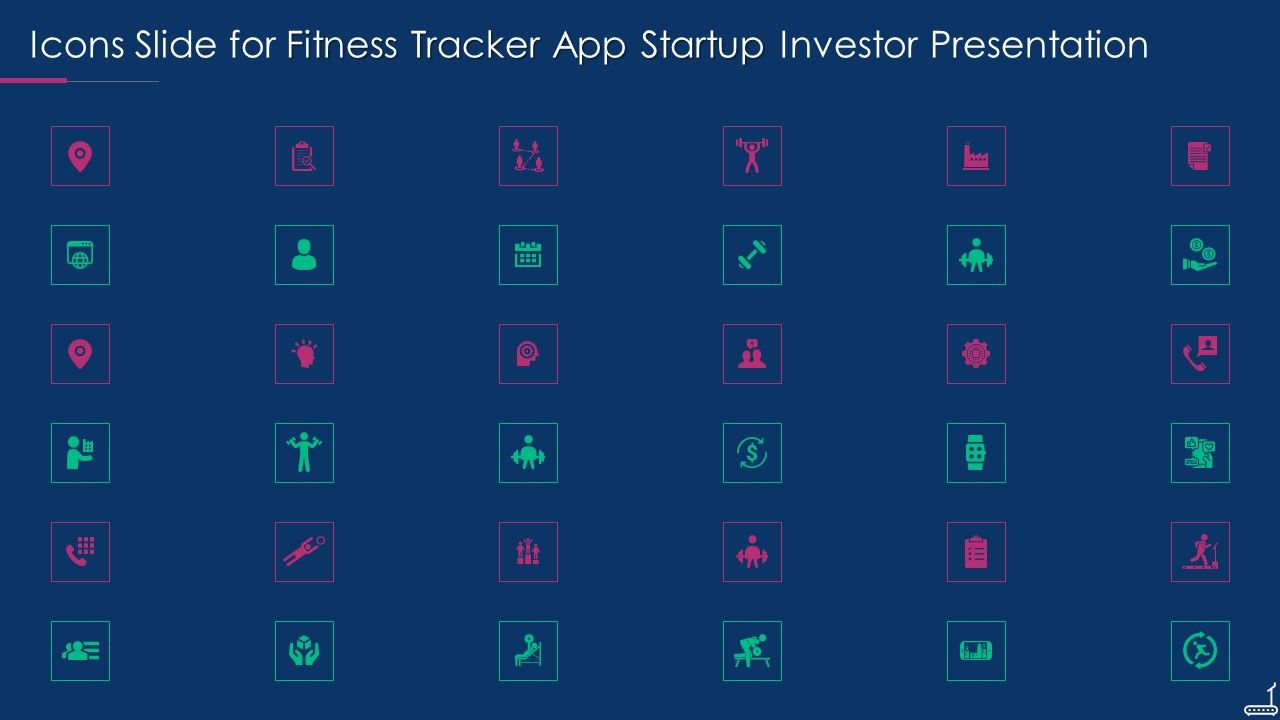 Icons Slide for Fitness Tracker App Startup Investor Presentation

1